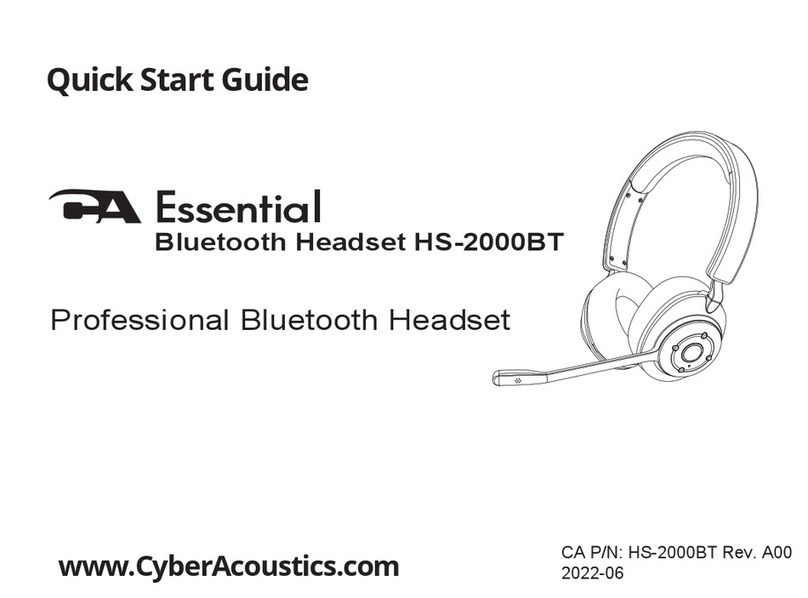 Quick Start Guide

CA Essential
Bluetooth Headset HS-2000BT

Professional Bluetooth Headset

www.CyberAcoustics.com

CA P/N: HS-2000BT Rev. A00
2022-06